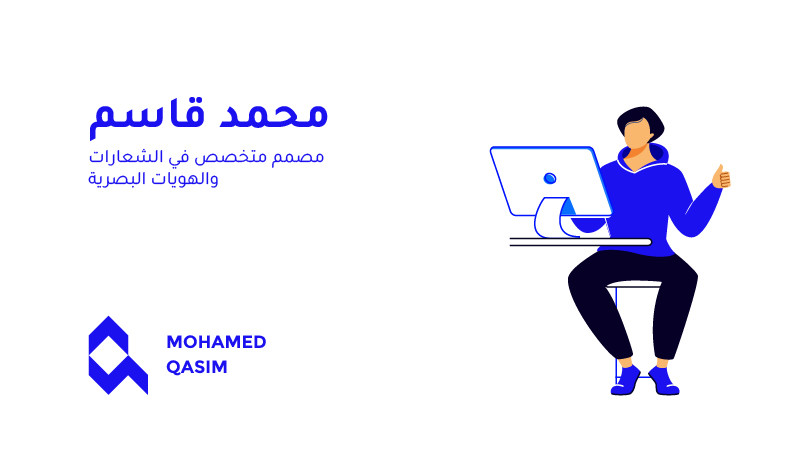 محمد قاسم

مصمم متخصص في الشعارات والهويات البصرية

MOHAMED
QASIM